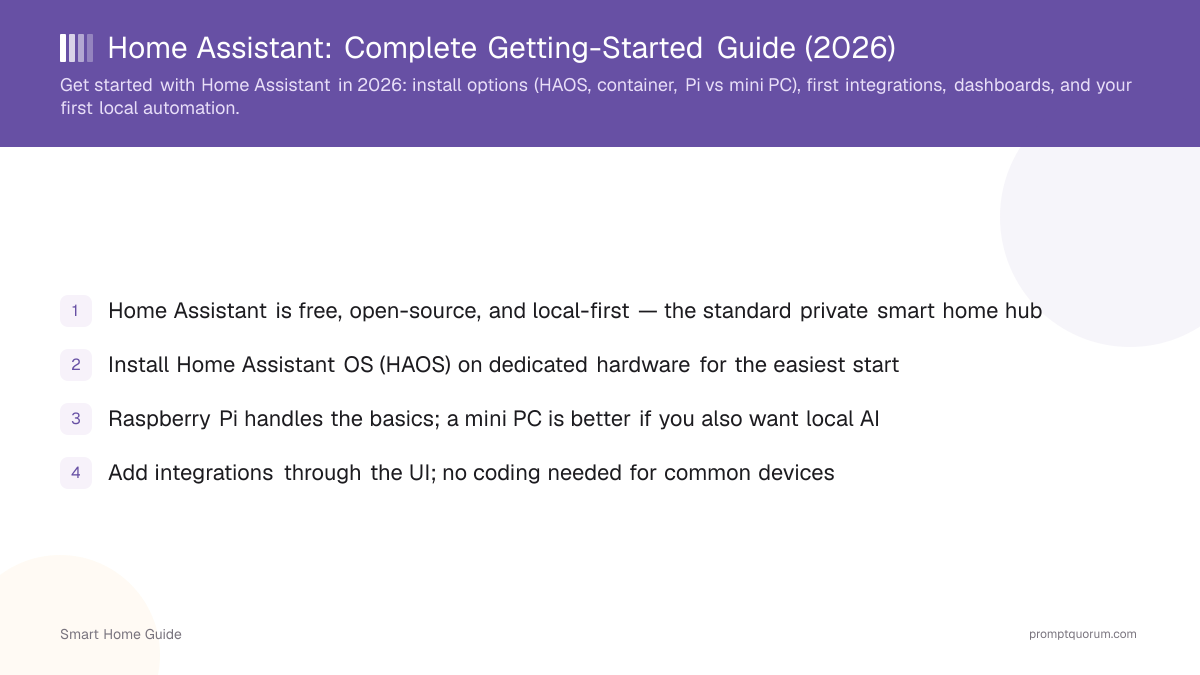 Home Assistant: Complete Getting-Started Guide (2026)

Get started with Home Assistant in 2026: install options (HAOS, container, Pi vs mini PC), first integrations, dashboards, and your first local automation.

1 Home Assistant is free, open-source, and local-first — the standard private smart home hub

2 Install Home Assistant OS (HAOS) on dedicated hardware for the easiest start

3 Raspberry Pi handles the basics; a mini PC is better if you also want local AI

4 Add integrations through the UI; no coding needed for common devices

Smart Home Guide

promptquorum.com